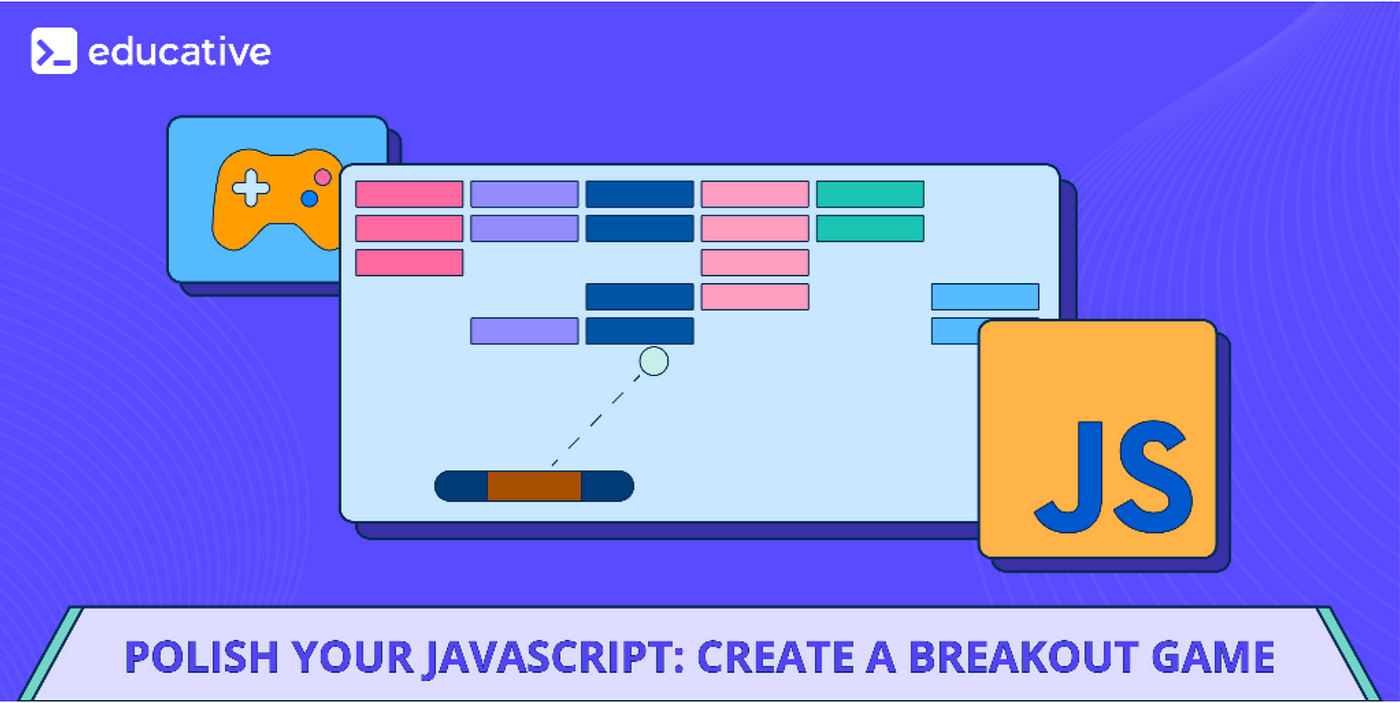 educative

JS

POLISH YOUR JAVASCRIPT: CREATE A BREAKOUT GAME